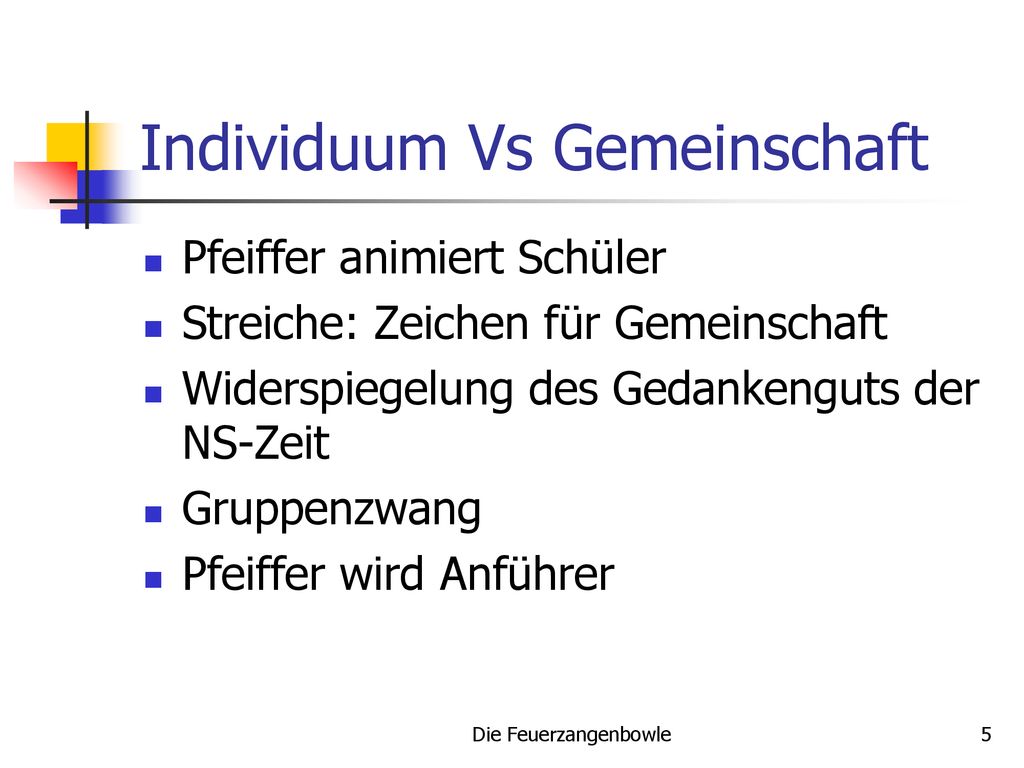 Individuum Vs Gemeinschaft

- Pfeiffer animiert Schüler
- Streiche: Zeichen für Gemeinschaft
- Widerspiegelung des Gedankenguts der NS-Zeit
- Gruppenzwang
- Pfeiffer wird Anführer

Die Feuerzangenbowle

5